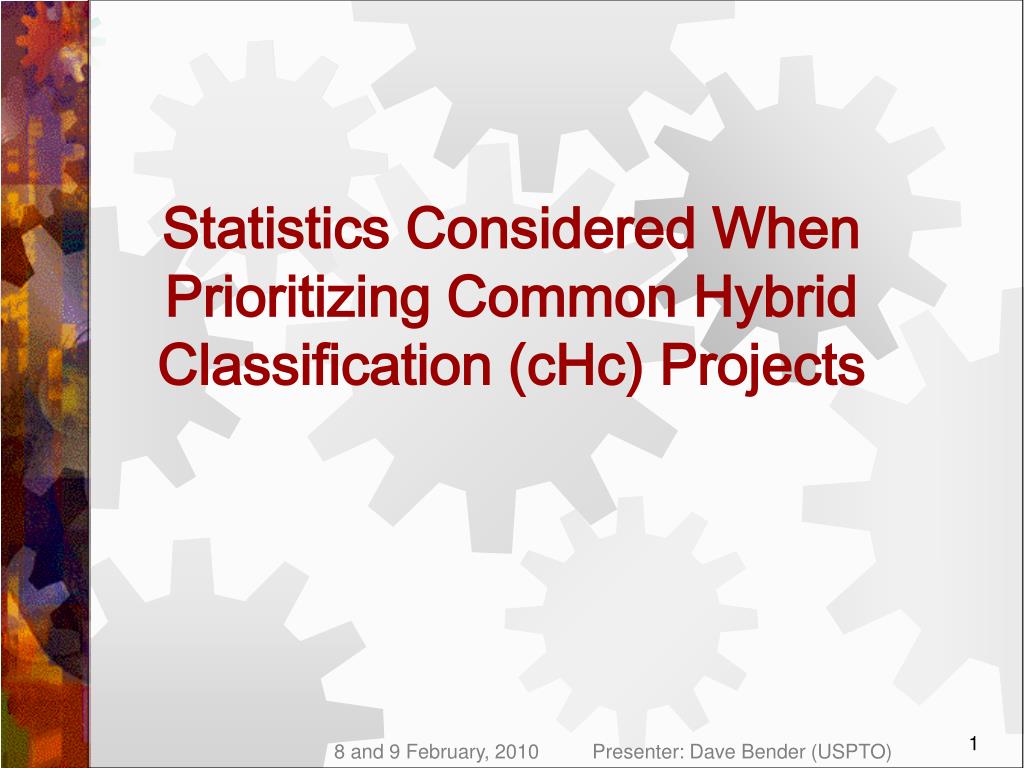 Statistics Considered When Prioritizing Common Hybrid Classification (cHc) Projects

8 and 9 February, 2010

Presenter: Dave Bender (USPTO)

1